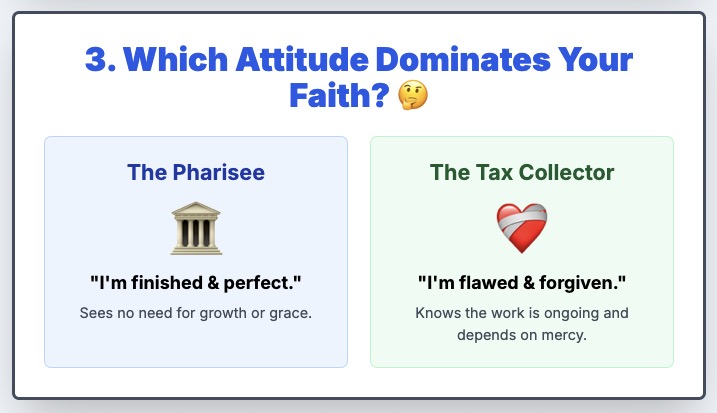 3. Which Attitude Dominates Your Faith? 🤔

The Pharisee

🏛️

"I'm finished & perfect."

Sees no need for growth or grace.

The Tax Collector

❤️‍🩹

"I'm flawed & forgiven."

Knows the work is ongoing and depends on mercy.